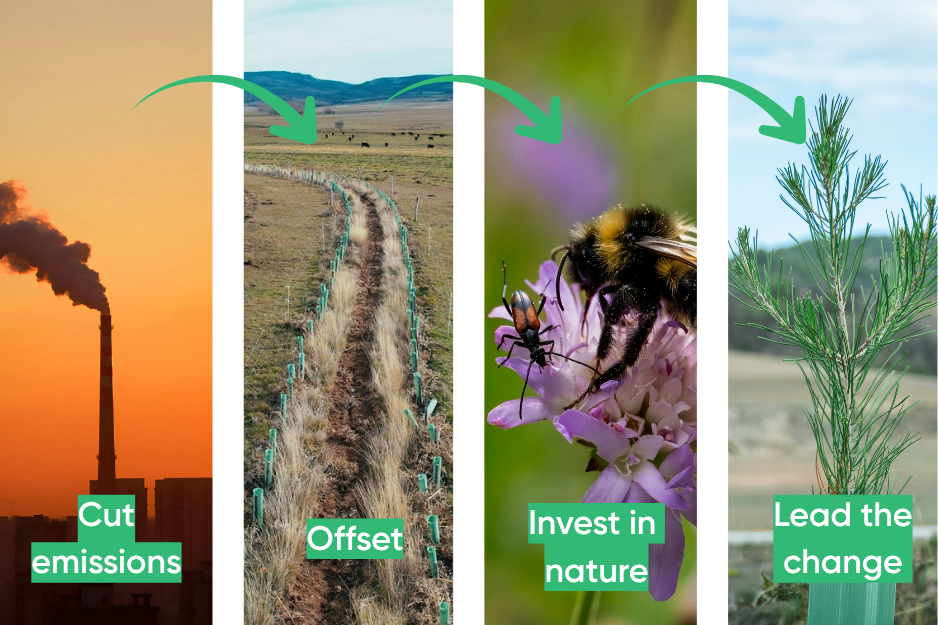 Cut emissions

Offset

Invest in nature

Lead the change